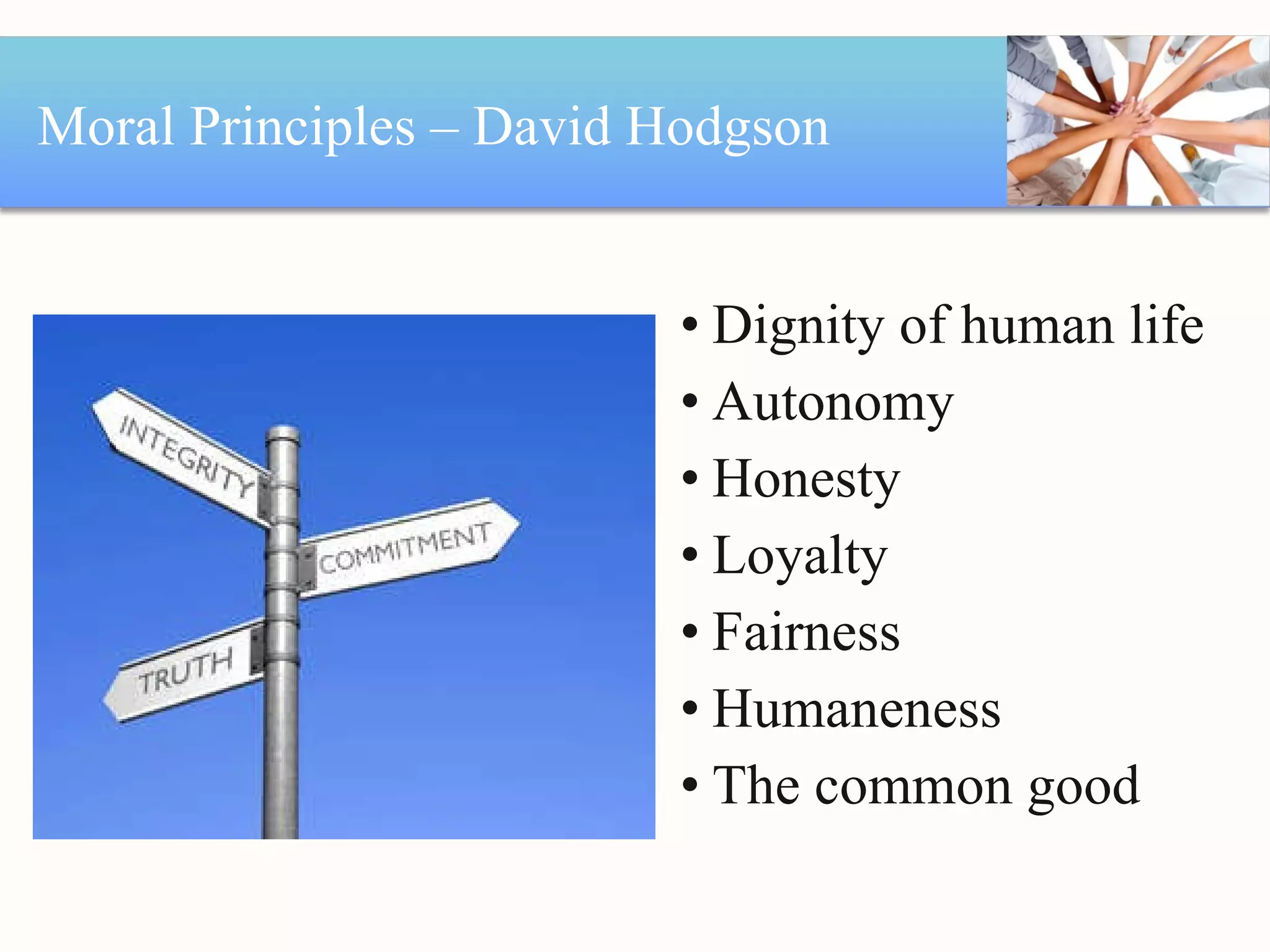 Moral Principles – David Hodgson

INTEGRITY
COMMITMENT
TRUTH

• Dignity of human life
• Autonomy
• Honesty
• Loyalty
• Fairness
• Humaneness
• The common good